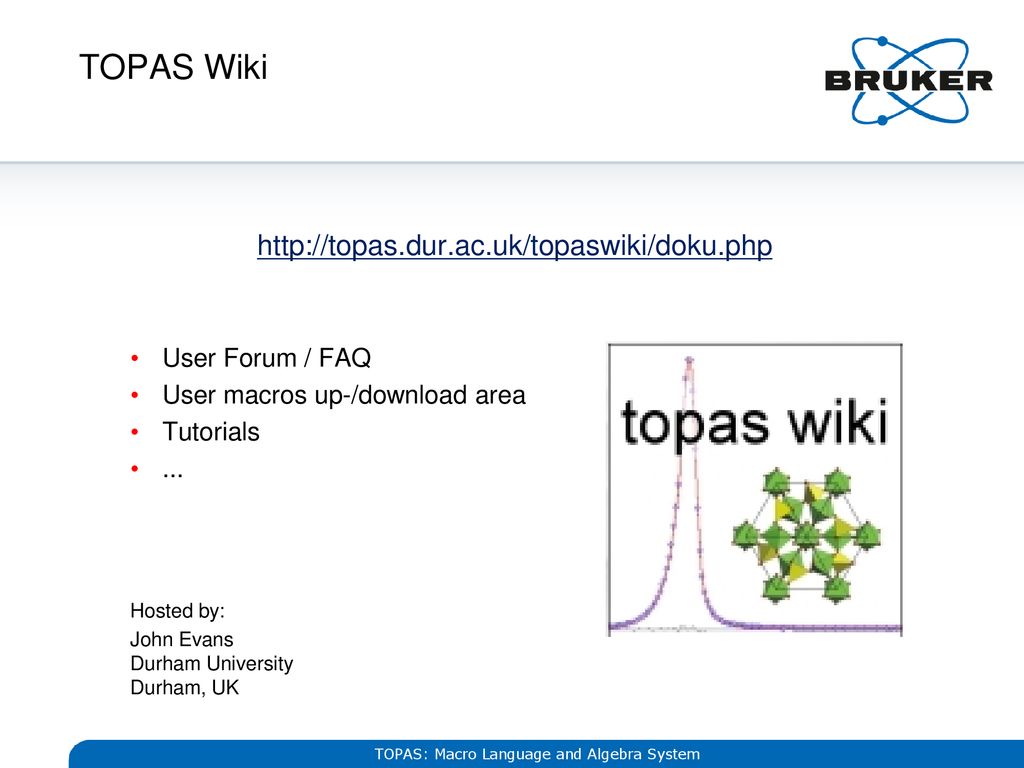 TOPAS Wiki

BRUKER

http://topas.dur.ac.uk/topaswiki/doku.php

• User Forum / FAQ
• User macros up-/download area
• Tutorials
• ...

topas wiki

Hosted by:
John Evans
Durham University
Durham, UK

TOPAS: Macro Language and Algebra System